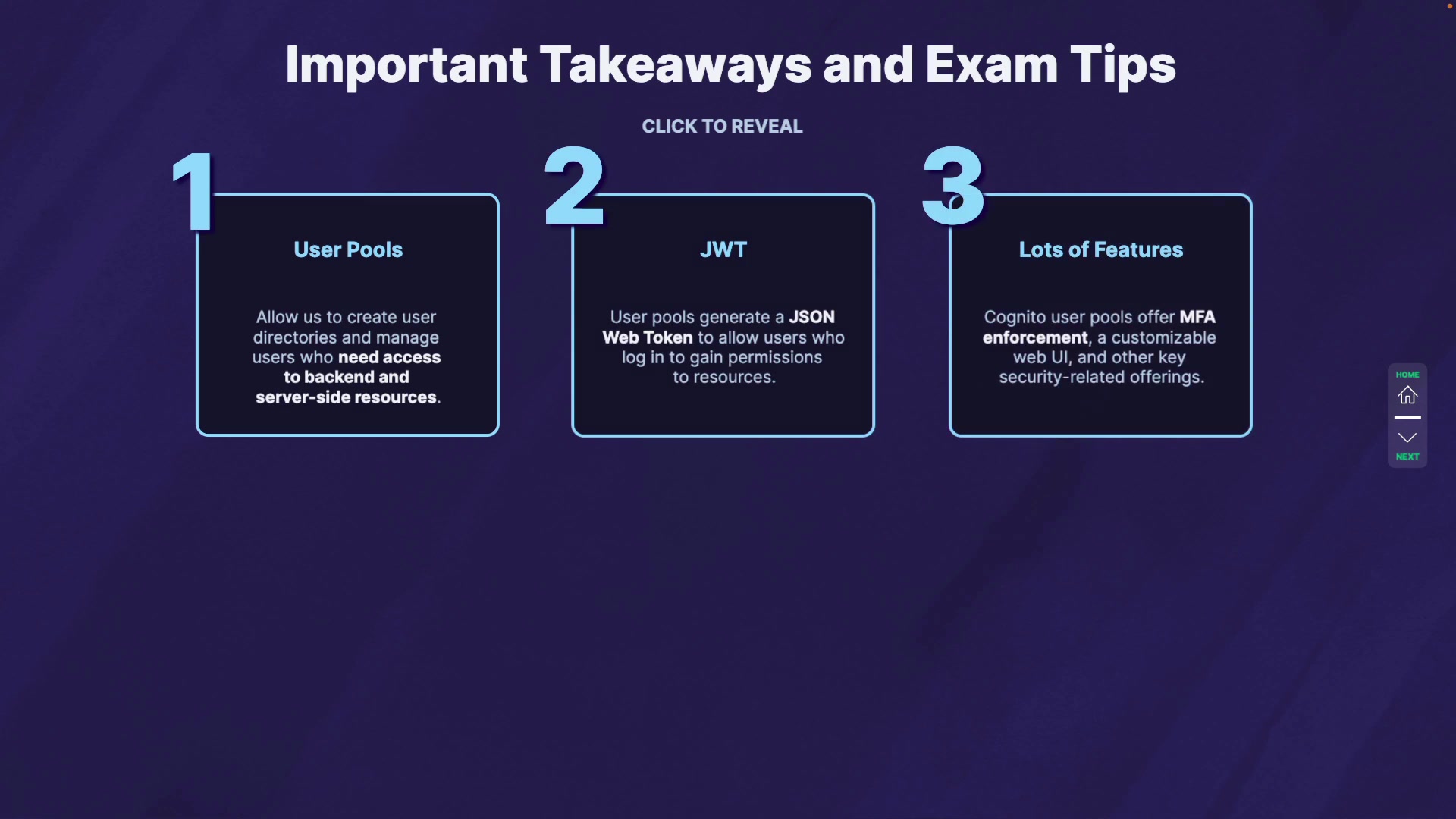 Important Takeaways and Exam Tips

CLICK TO REVEAL

1

User Pools

Allow us to create user directories and manage users who need access to backend and server-side resources.

2

JWT

User pools generate a JSON Web Token to allow users who log in to gain permissions to resources.

3

Lots of Features

Cognito user pools offer MFA enforcement, a customizable web UI, and other key security-related offerings.

HOME

NEXT